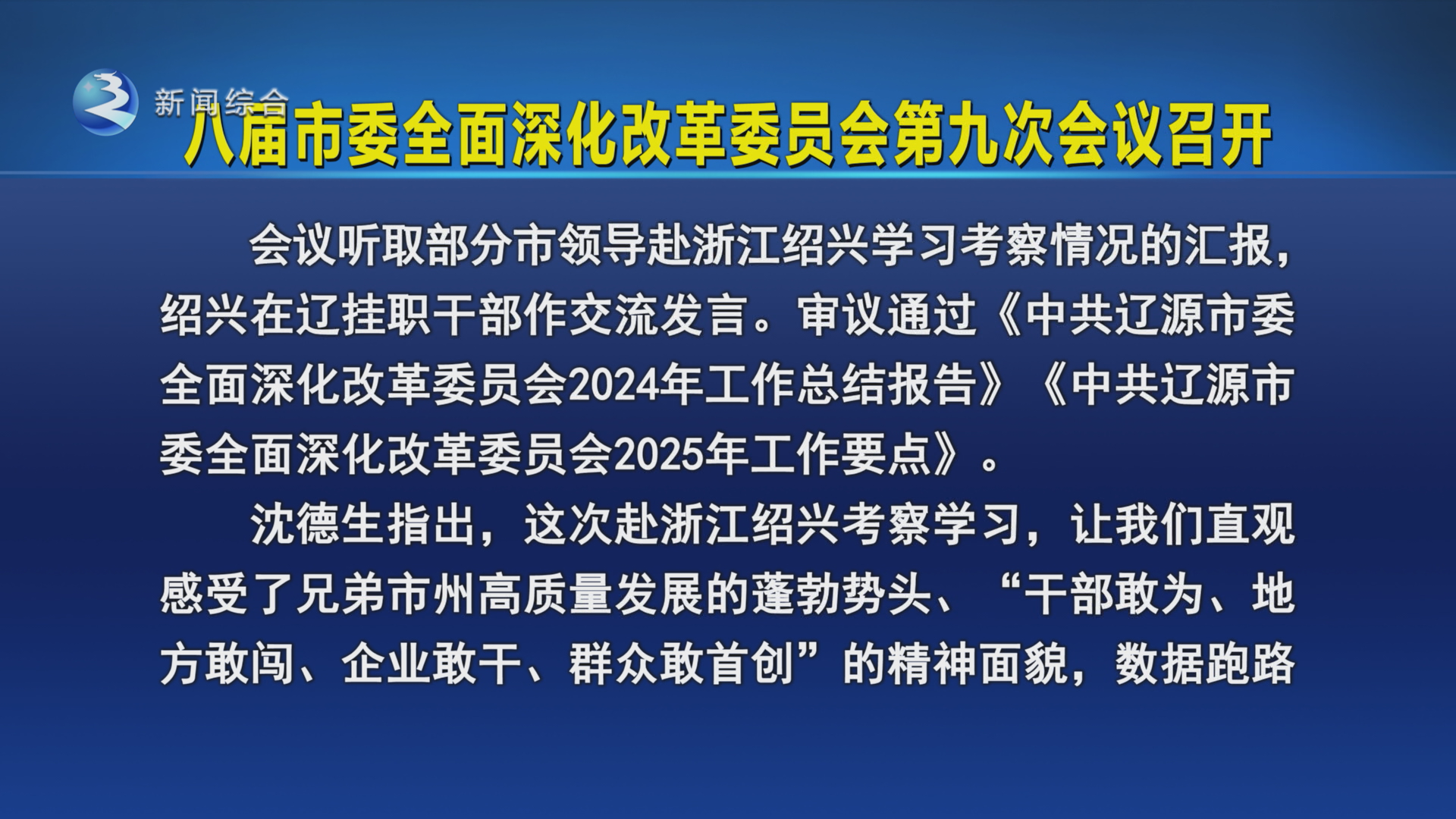 新闻综合

八届市委全面深化改革委员会第九次会议召开

会议听取部分市领导赴浙江绍兴学习考察情况的汇报，绍兴在辽挂职干部作交流发言。审议通过《中共辽源市委全面深化改革委员会2024年工作总结报告》《中共辽源市委全面深化改革委员会2025年工作要点》。

沈德生指出，这次赴浙江绍兴考察学习，让我们直观感受了兄弟市州高质量发展的蓬勃势头、“干部敢为、地方敢闯、企业敢干、群众敢首创”的精神面貌，数据跑路